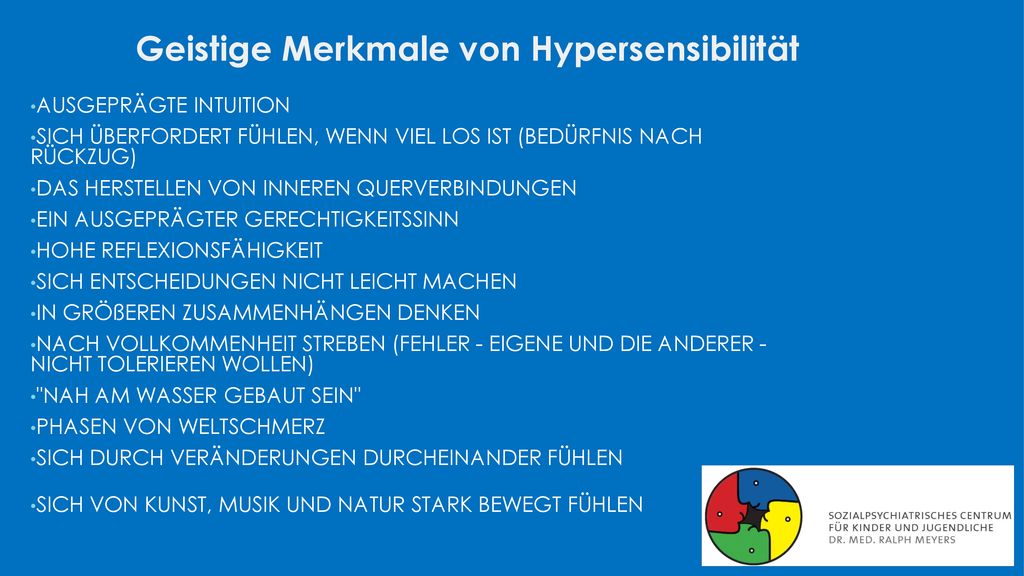 Geistige Merkmale von Hypersensibilität

•AUSGEPRÄGTE INTUITION

•SICH ÜBERFORDERT FÜHLEN, WENN VIEL LOS IST (BEDÜRFNIS NACH RÜCKZUG)

•DAS HERSTELLEN VON INNEREN QUERVERBINDUNGEN

•EIN AUSGEPRÄGTER GERECHTIGKEITSSINN

•HOHE REFLEXIONSFÄHIGKEIT

•SICH ENTSCHEIDUNGEN NICHT LEICHT MACHEN

•IN GRÖßEREN ZUSAMMENHÄNGEN DENKEN

•NACH VOLLKOMMENHEIT STREBEN (FEHLER - EIGENE UND DIE ANDERER - NICHT TOLERIEREN WOLLEN)

•"NAH AM WASSER GEBAUT SEIN"

•PHASEN VON WELTSCHMERZ

•SICH DURCH VERÄNDERUNGEN DURCHEINANDER FÜHLEN

•SICH VON KUNST, MUSIK UND NATUR STARK BEWEGT FÜHLEN

SOZIALPSYCHIATRISCHES CENTRUM
FÜR KINDER UND JUGENDLICHE
DR. MED. RALPH MEYERS